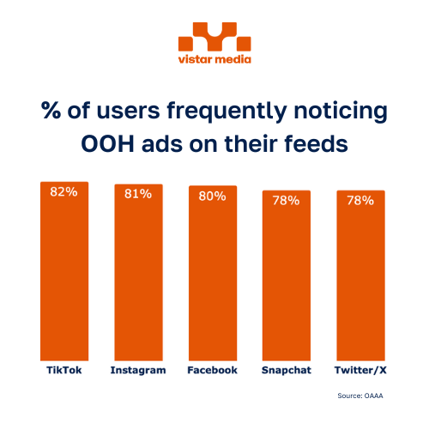 vistar media

% of users frequently noticing OOH ads on their feeds

82%
81%
80%
78%
78%

TikTok
Instagram
Facebook
Snapchat
Twitter/X

Source: OAAA